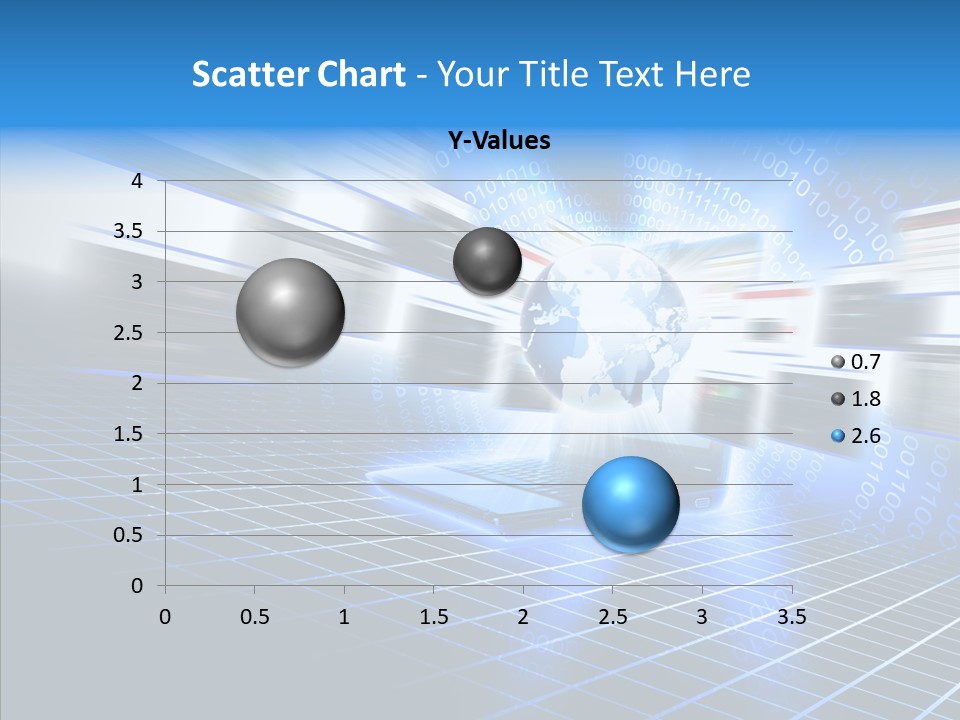 Scatter Chart - Your Title Text Here

Y-Values

4
3.5
3
2.5
2
1.5
1
0.5
0

0 0.5 1 1.5 2 2.5 3 3.5

0.7
1.8
2.6